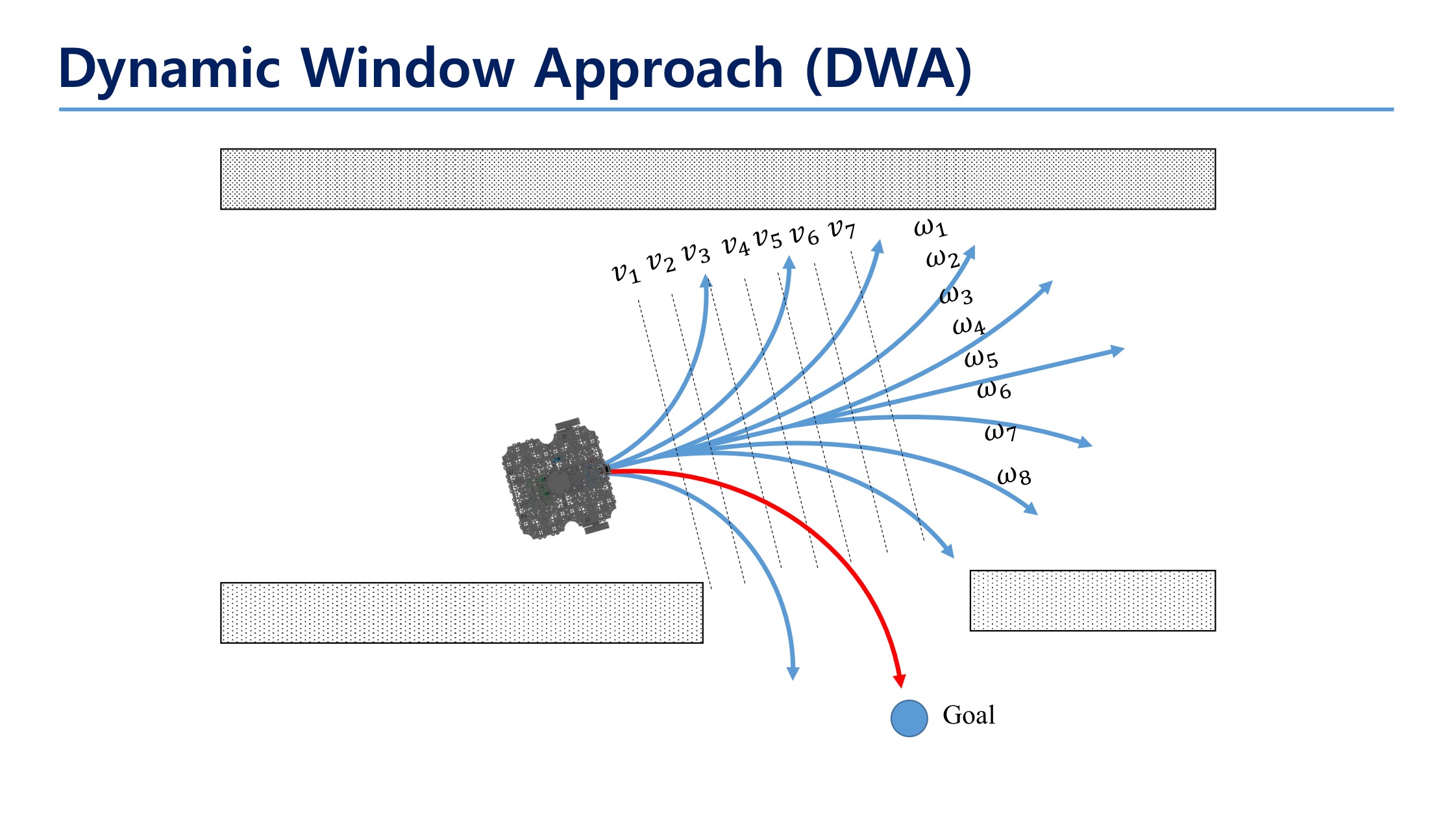 Dynamic Window Approach (DWA)

$v_1$ $v_2$ $v_3$ $v_4$ $v_5$ $v_6$ $v_7$

$\omega_1$
$\omega_2$
$\omega_3$
$\omega_4$
$\omega_5$
$\omega_6$
$\omega_7$
$\omega_8$

Goal